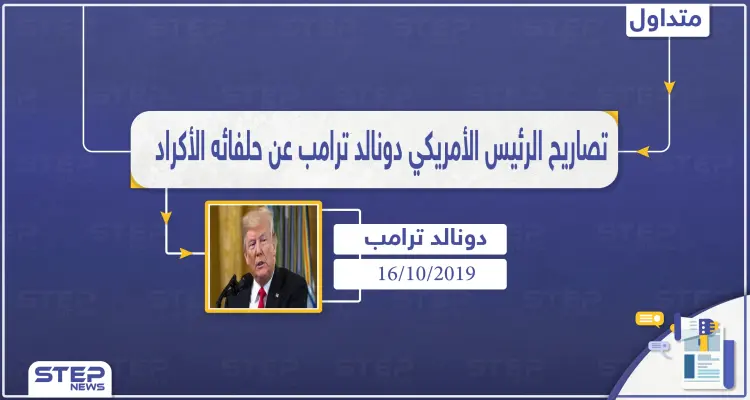 متداول

تصاريح الرئيس الأمريكي دونالد ترامب عن حلفائه الأكراد

دونالد ترامب

16/10/2019

STEP NEWS